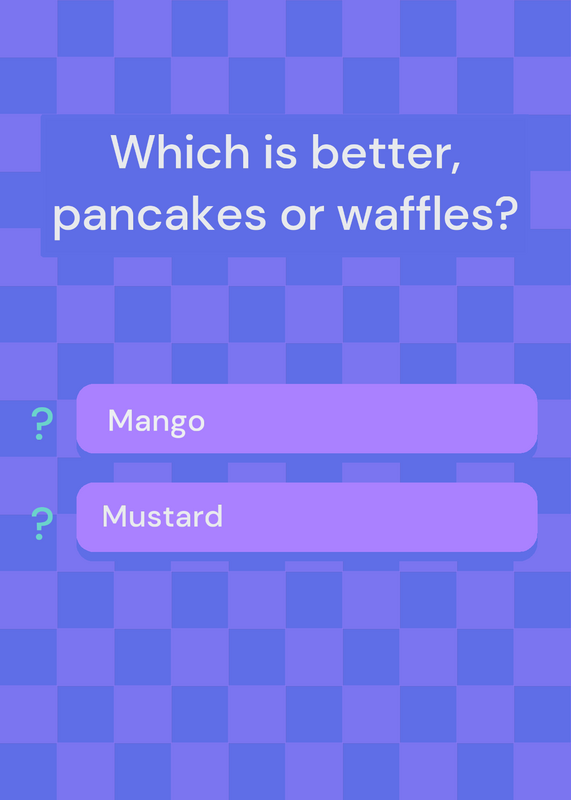 Which is better, pancakes or waffles?

? Mango

? Mustard